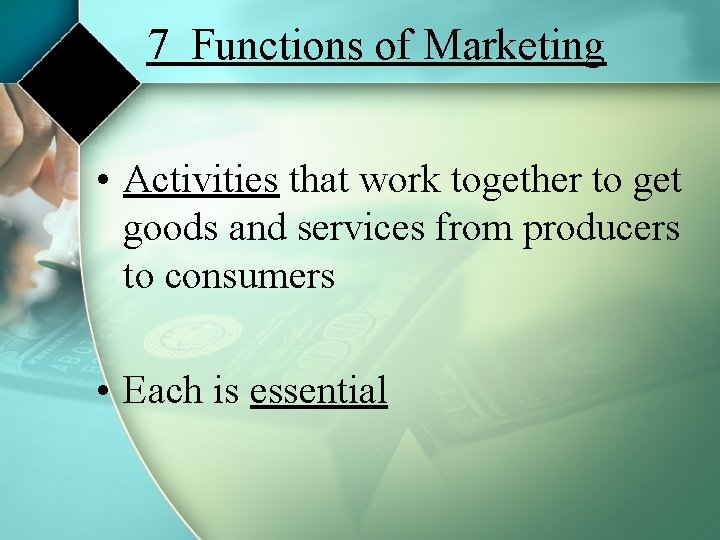 7 Functions of Marketing

• Activities that work together to get goods and services from producers to consumers

• Each is essential